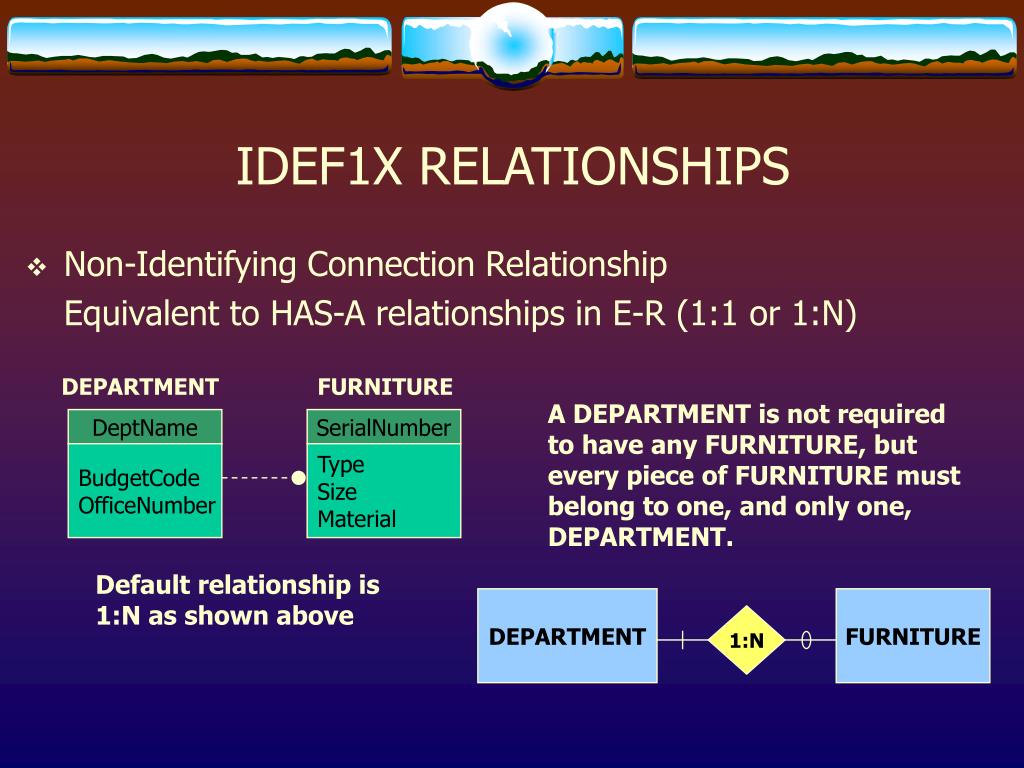 IDEF1X RELATIONSHIPS

❖ Non-Identifying Connection Relationship
Equivalent to HAS-A relationships in E-R (1:1 or 1:N)

DEPARTMENT

DeptName

BudgetCode
OfficeNumber

FURNITURE

SerialNumber

Type
Size
Material

A DEPARTMENT is not required to have any FURNITURE, but every piece of FURNITURE must belong to one, and only one, DEPARTMENT.

Default relationship is 1:N as shown above

DEPARTMENT

1:N

FURNITURE